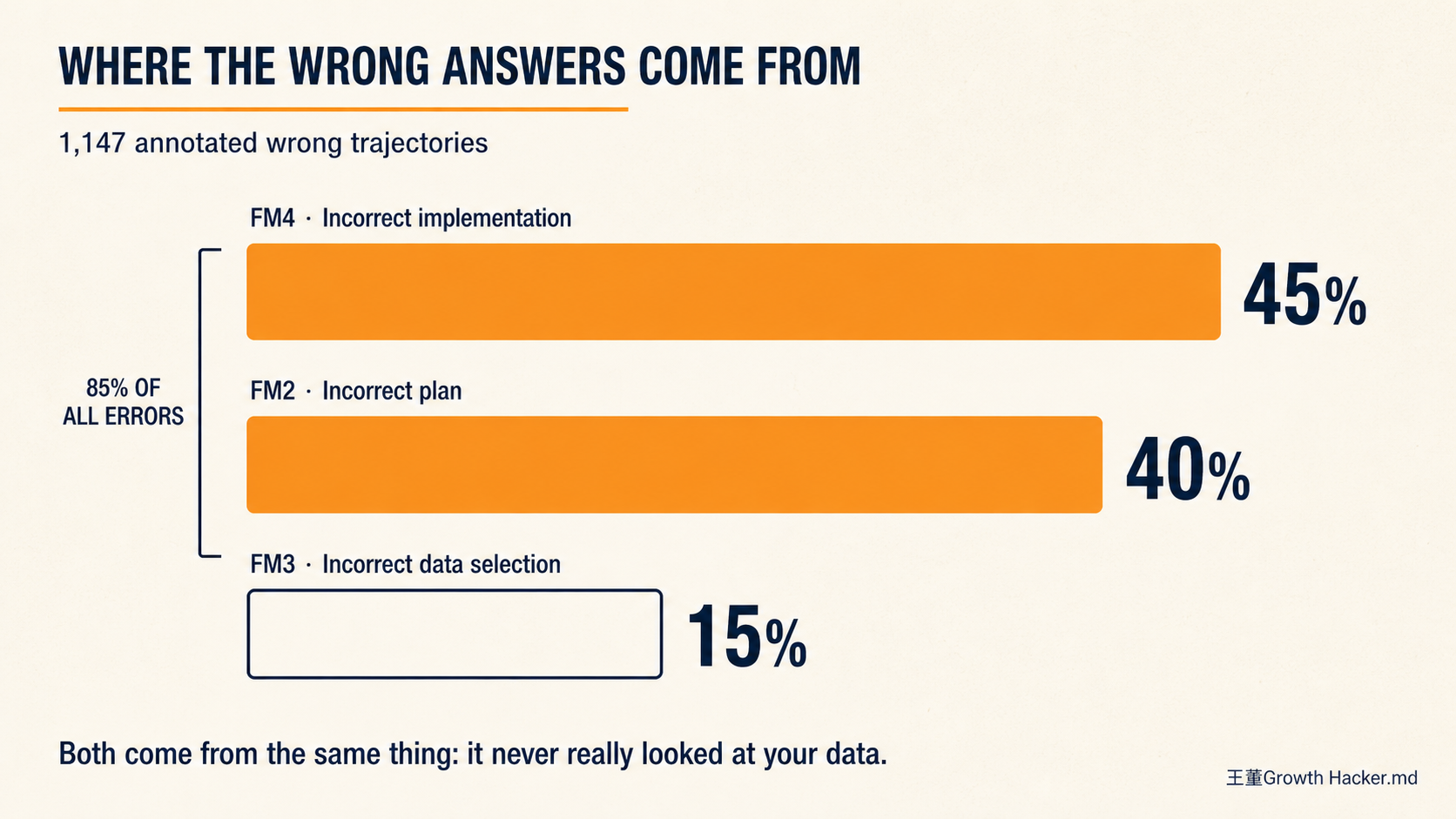 WHERE THE WRONG ANSWERS COME FROM

1,147 annotated wrong trajectories

85% OF ALL ERRORS

FM4 · Incorrect implementation

45%

FM2 · Incorrect plan

40%

FM3 · Incorrect data selection

15%

Both come from the same thing: it never really looked at your data.

王董Growth Hacker.md